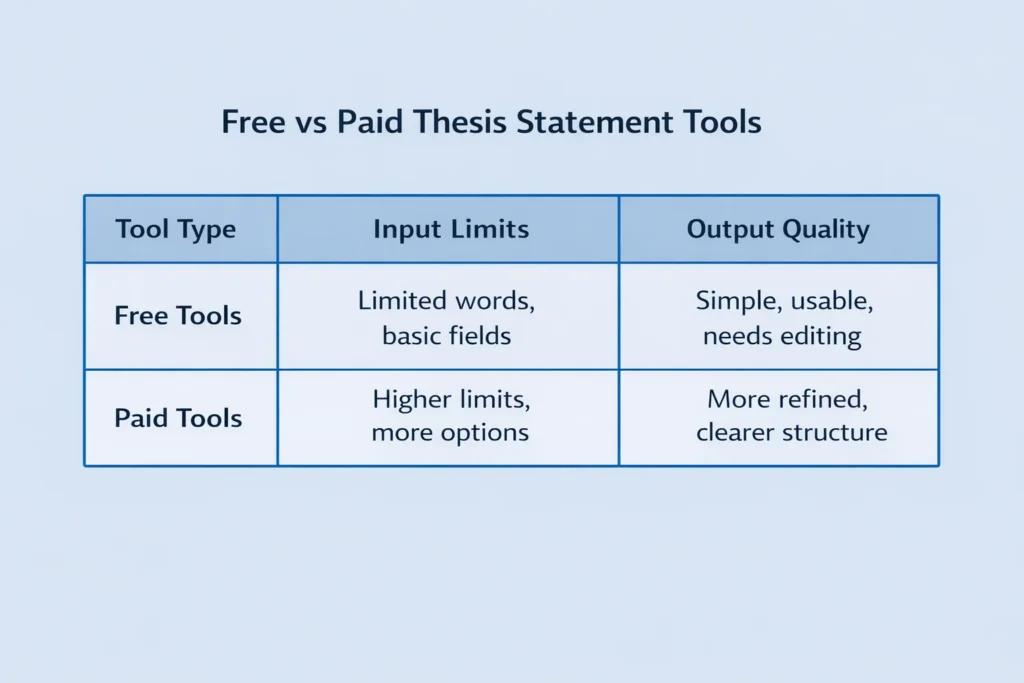 Free vs Paid Thesis Statement Tools

| Tool Type | Input Limits | Output Quality |
|---|---|---|
| Free Tools | Limited words, basic fields | Simple, usable, needs editing |
| Paid Tools | Higher limits, more options | More refined, clearer structure |